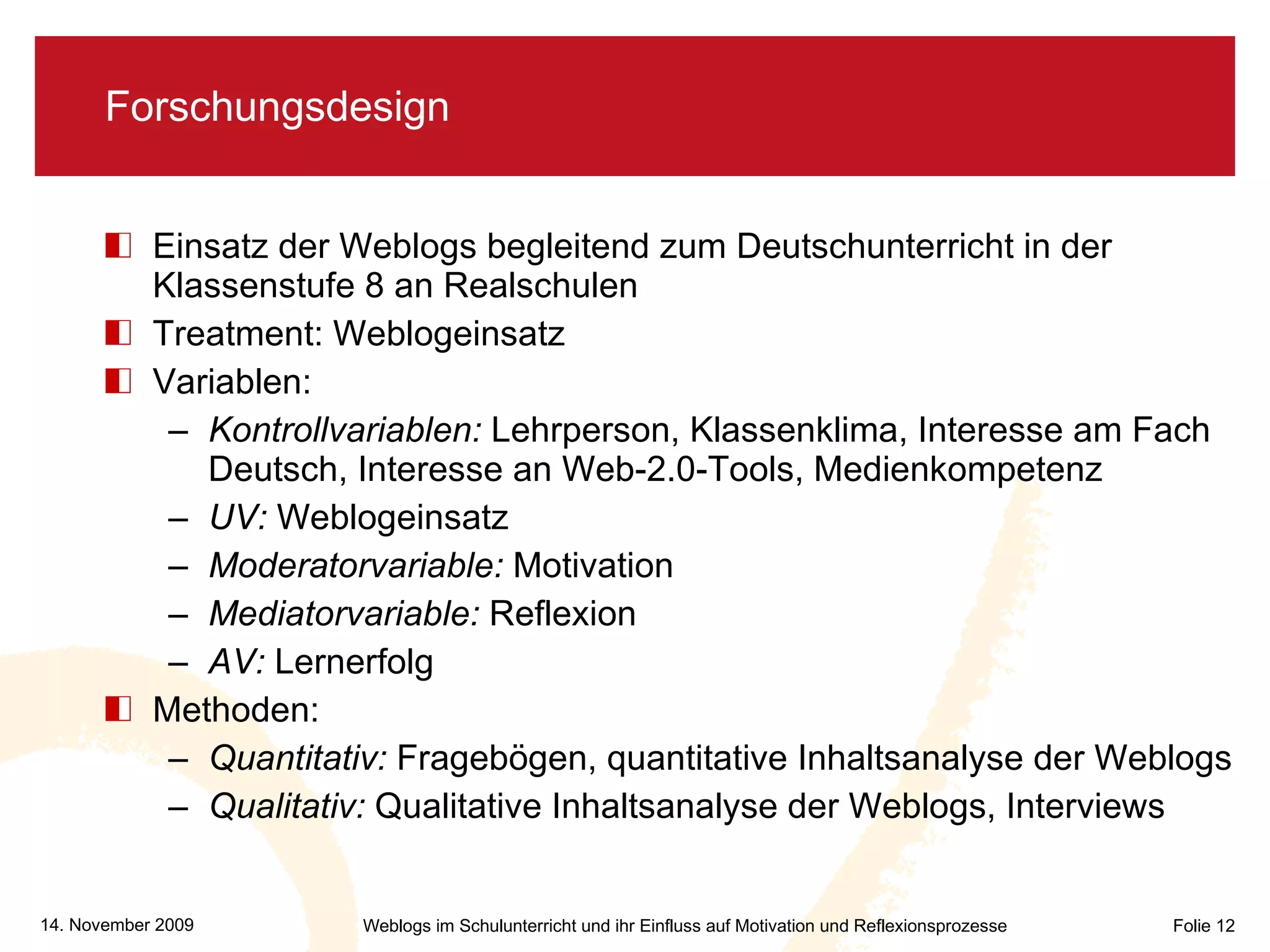 Forschungsdesign

Einsatz der Weblogs begleitend zum Deutschunterricht in der Klassenstufe 8 an Realschulen

Treatment: Weblogeinsatz

Variablen:

– Kontrollvariablen: Lehrperson, Klassenklima, Interesse am Fach Deutsch, Interesse an Web-2.0-Tools, Medienkompetenz

– UV: Weblogeinsatz

– Moderatorvariable: Motivation

– Mediatorvariable: Reflexion

– AV: Lernerfolg

Methoden:

– Quantitativ: Fragebögen, quantitative Inhaltsanalyse der Weblogs

– Qualitativ: Qualitative Inhaltsanalyse der Weblogs, Interviews

14. November 2009

Weblogs im Schulunterricht und ihr Einfluss auf Motivation und Reflexionsprozesse

Folie 12